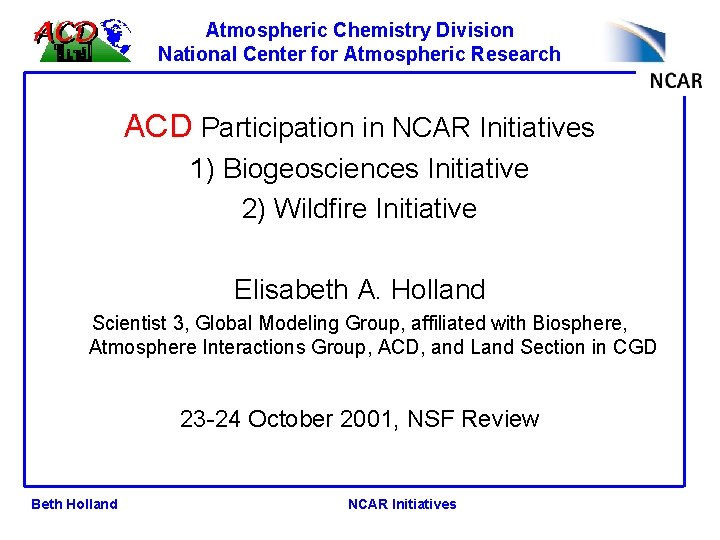 ACD

Atmospheric Chemistry Division
National Center for Atmospheric Research

NCAR

ACD Participation in NCAR Initiatives
1) Biogeosciences Initiative
2) Wildfire Initiative

Elisabeth A. Holland

Scientist 3, Global Modeling Group, affiliated with Biosphere, Atmosphere Interactions Group, ACD, and Land Section in CGD

23-24 October 2001, NSF Review

Beth Holland

NCAR Initiatives